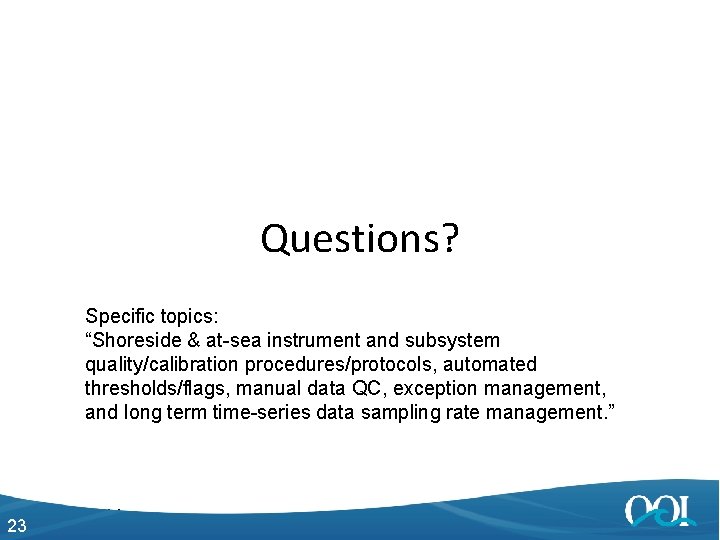 Questions?

Specific topics:
“Shoreside & at-sea instrument and subsystem quality/calibration procedures/protocols, automated thresholds/flags, manual data QC, exception management, and long term time-series data sampling rate management.”

23

OOI